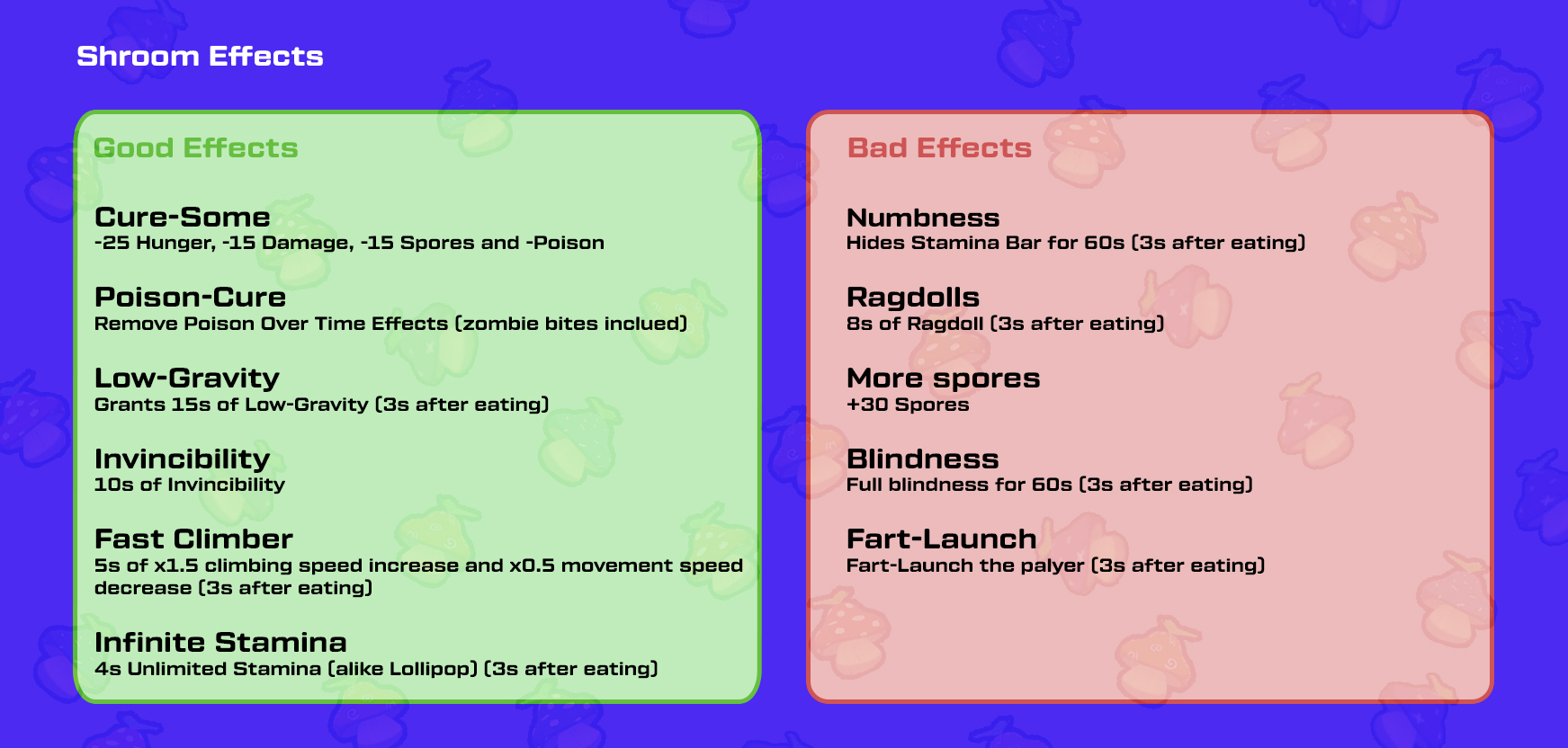 Shroom Effects

Good Effects

Cure-Some
-25 Hunger, -15 Damage, -15 Spores and -Poison

Poison-Cure
Remove Poison Over Time Effects (zombie bites inclued)

Low-Gravity
Grants 15s of Low-Gravity (3s after eating)

Invincibility
10s of Invincibility

Fast Climber
5s of x1.5 climbing speed increase and x0.5 movement speed decrease (3s after eating)

Infinite Stamina
4s Unlimited Stamina (alike Lollipop) (3s after eating)

Bad Effects

Numbness
Hides Stamina Bar for 60s (3s after eating)

Ragdolls
8s of Ragdoll (3s after eating)

More spores
+30 Spores

Blindness
Full blindness for 60s (3s after eating)

Fart-Launch
Fart-Launch the palyer (3s after eating)